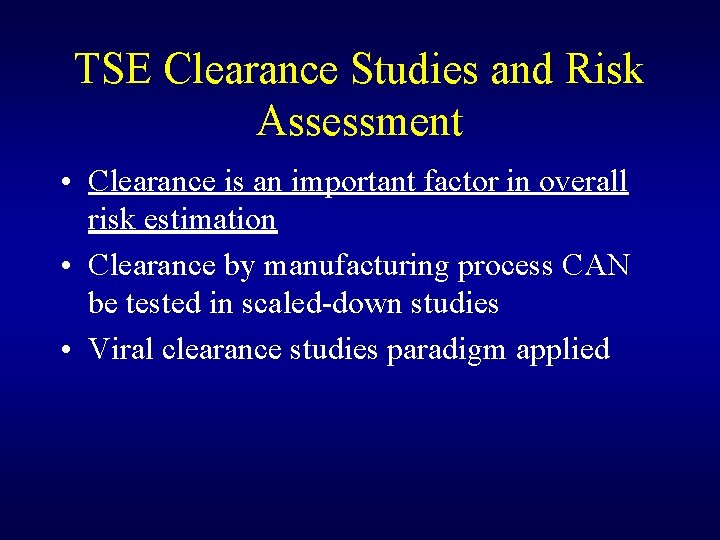 TSE Clearance Studies and Risk Assessment

• Clearance is an important factor in overall risk estimation
• Clearance by manufacturing process CAN be tested in scaled-down studies
• Viral clearance studies paradigm applied